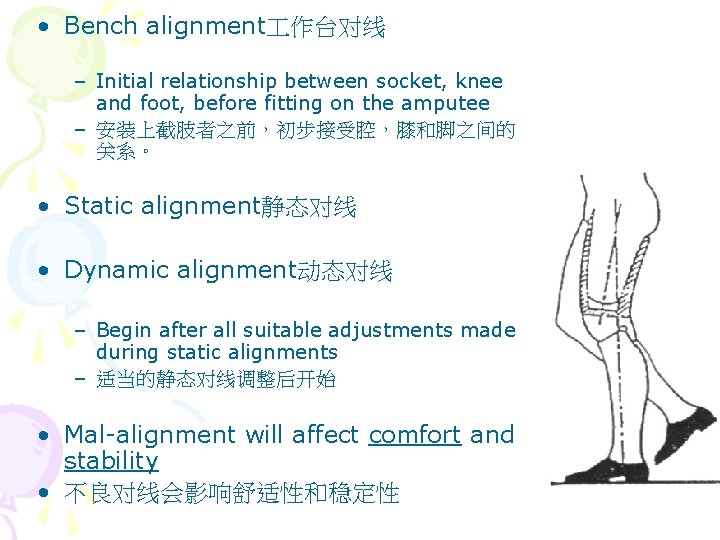 • Bench alignment工作台对线

– Initial relationship between socket, knee and foot, before fitting on the amputee
– 安装上截肢者之前，初步接受腔，膝和脚之间的关系。

• Static alignment静态对线

• Dynamic alignment动态对线

– Begin after all suitable adjustments made during static alignments
– 适当的静态对线调整后开始

• Mal-alignment will affect comfort and stability
• 不良对线会影响舒适性和稳定性